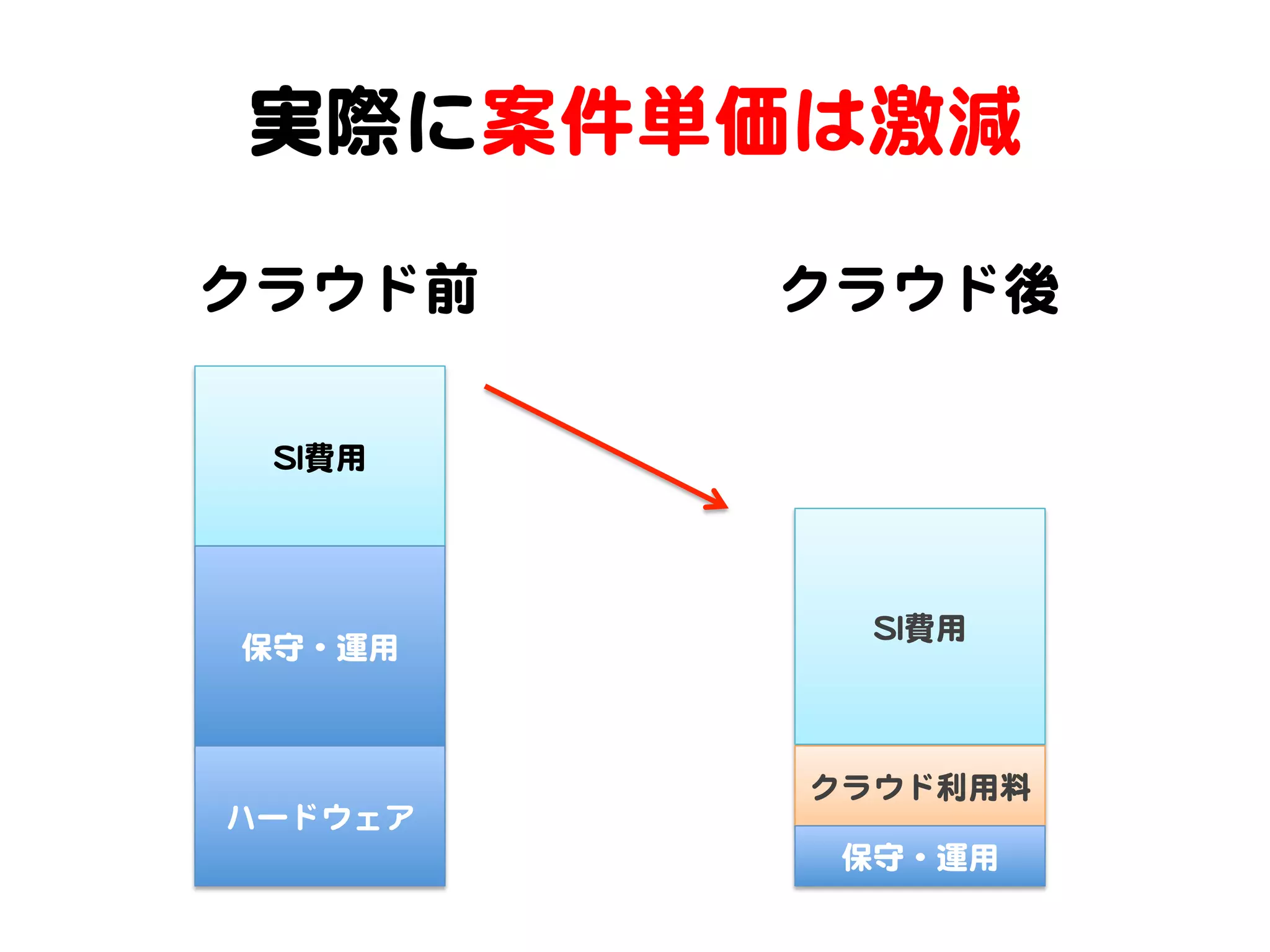 実際に案件単価は激減

クラウド前

SI費用

保守・運用

ハードウェア

クラウド後

SI費用

クラウド利用料

保守・運用